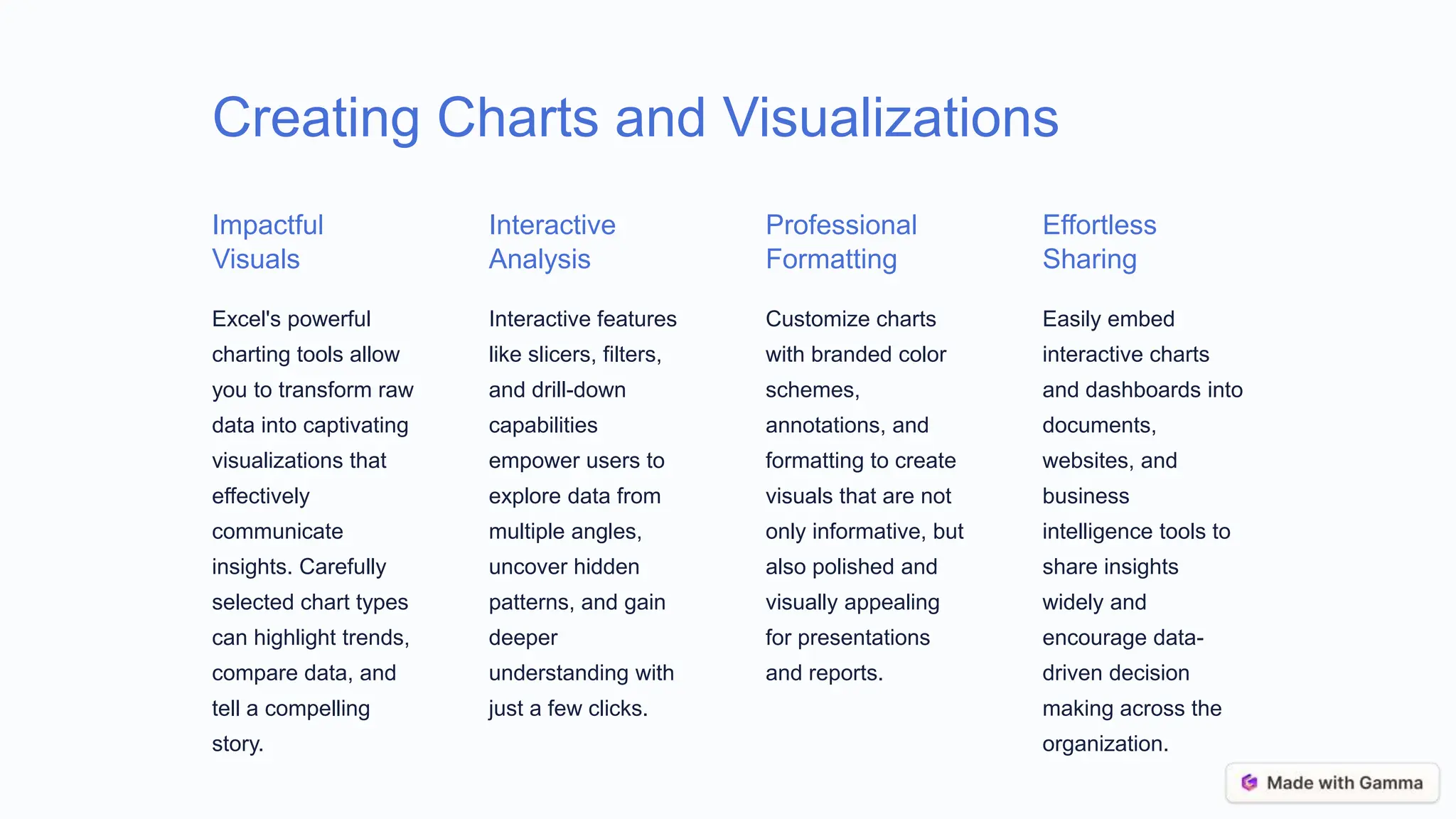 Creating Charts and Visualizations

Impactful Visuals

Excel's powerful charting tools allow you to transform raw data into captivating visualizations that effectively communicate insights. Carefully selected chart types can highlight trends, compare data, and tell a compelling story.

Interactive Analysis

Interactive features like slicers, filters, and drill-down capabilities empower users to explore data from multiple angles, uncover hidden patterns, and gain deeper understanding with just a few clicks.

Professional Formatting

Customize charts with branded color schemes, annotations, and formatting to create visuals that are not only informative, but also polished and visually appealing for presentations and reports.

Effortless Sharing

Easily embed interactive charts and dashboards into documents, websites, and business intelligence tools to share insights widely and encourage data-driven decision making across the organization.

Made with Gamma